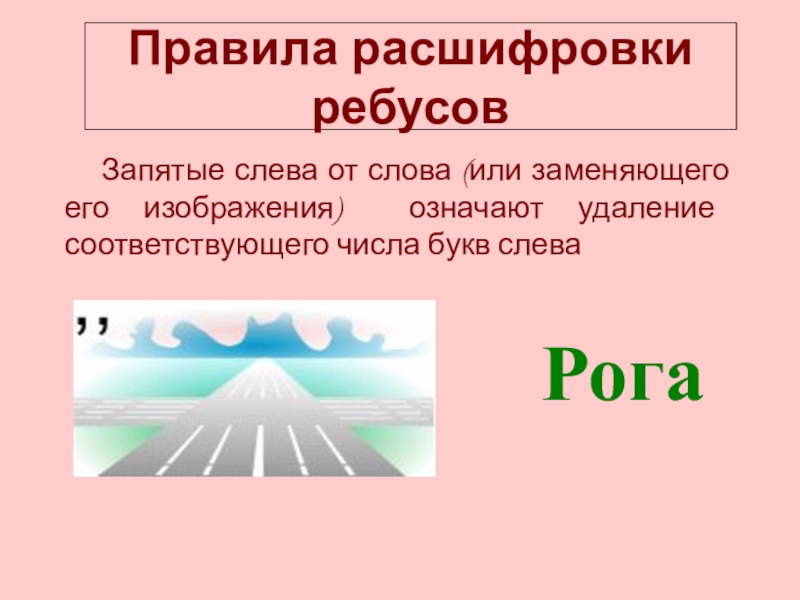 Правила расшифровки ребусов

Запятые слева от слова (или заменяющего его изображения) означают удаление соответствующего числа букв слева

,,

Рога